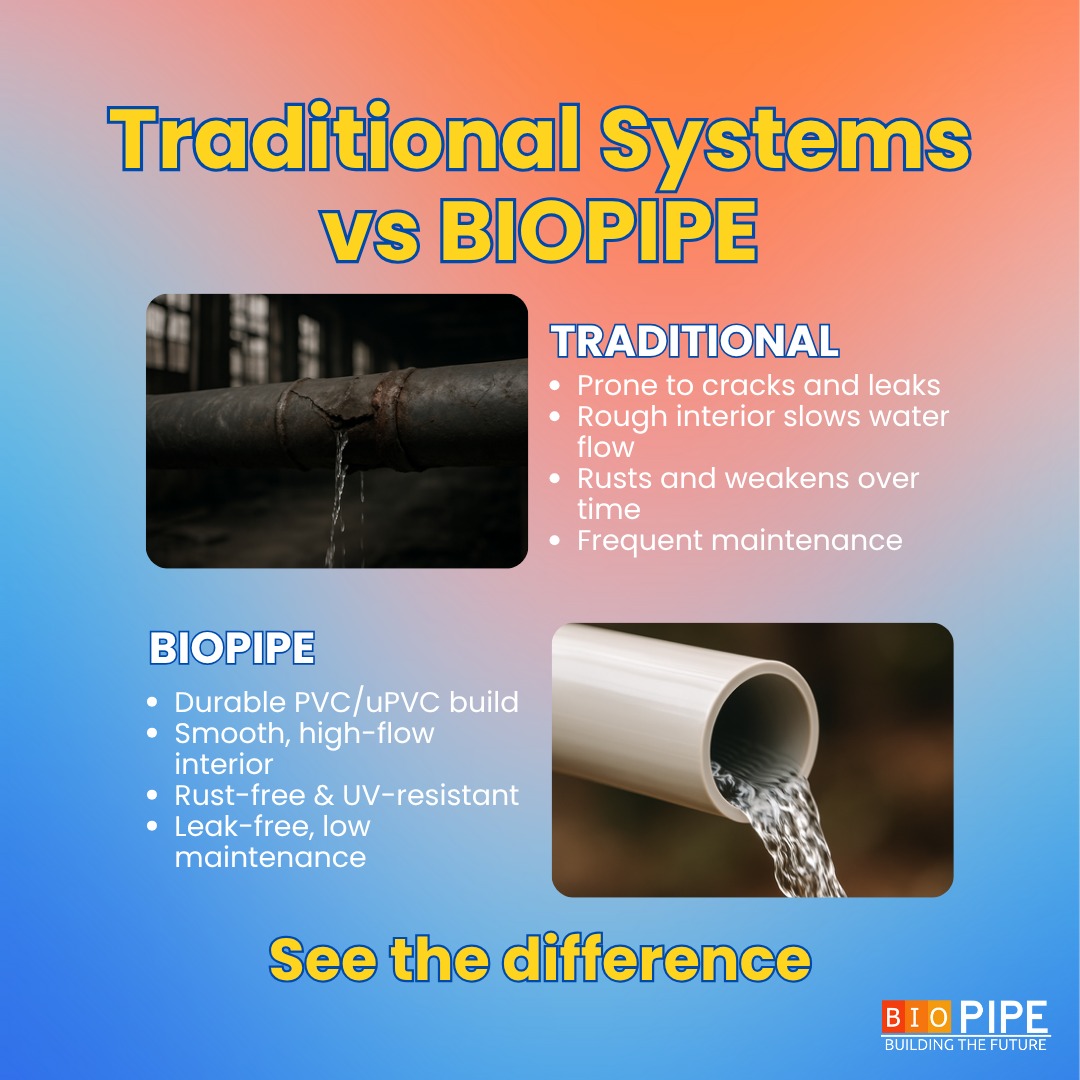 Traditional Systems vs BIOPIPE

TRADITIONAL

• Prone to cracks and leaks
• Rough interior slows water flow
• Rusts and weakens over time
• Frequent maintenance

BIOPIPE

• Durable PVC/uPVC build
• Smooth, high-flow interior
• Rust-free & UV-resistant
• Leak-free, low maintenance

See the difference

BIO PIPE
BUILDING THE FUTURE